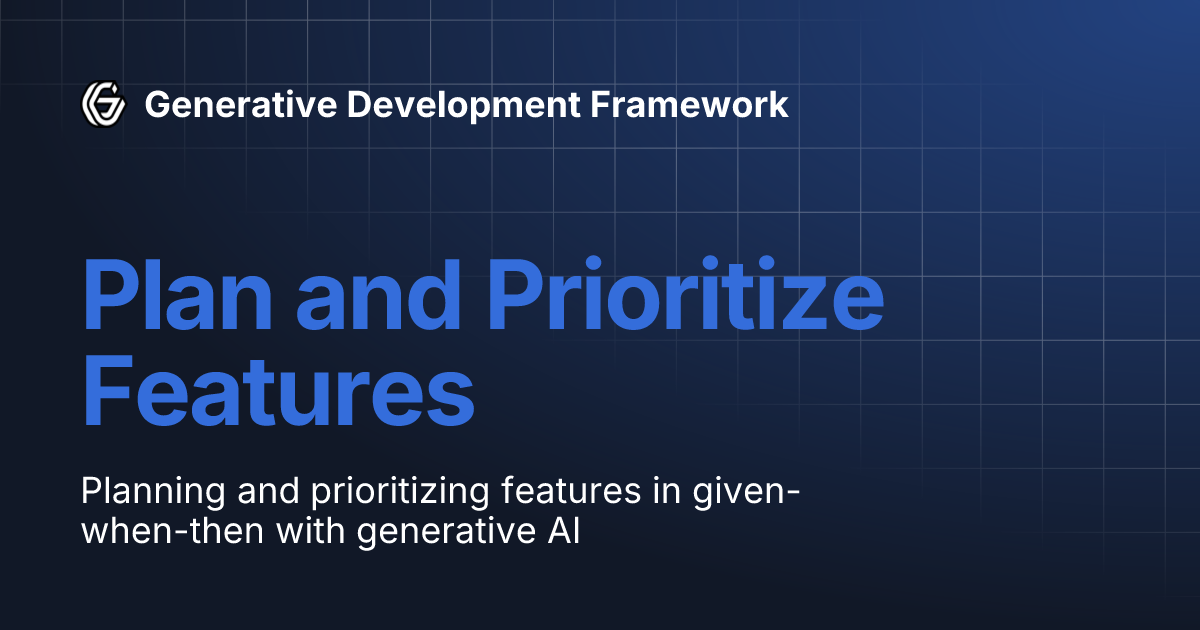 Generative Development Framework

Plan and Prioritize Features

Planning and prioritizing features in given-when-then with generative AI